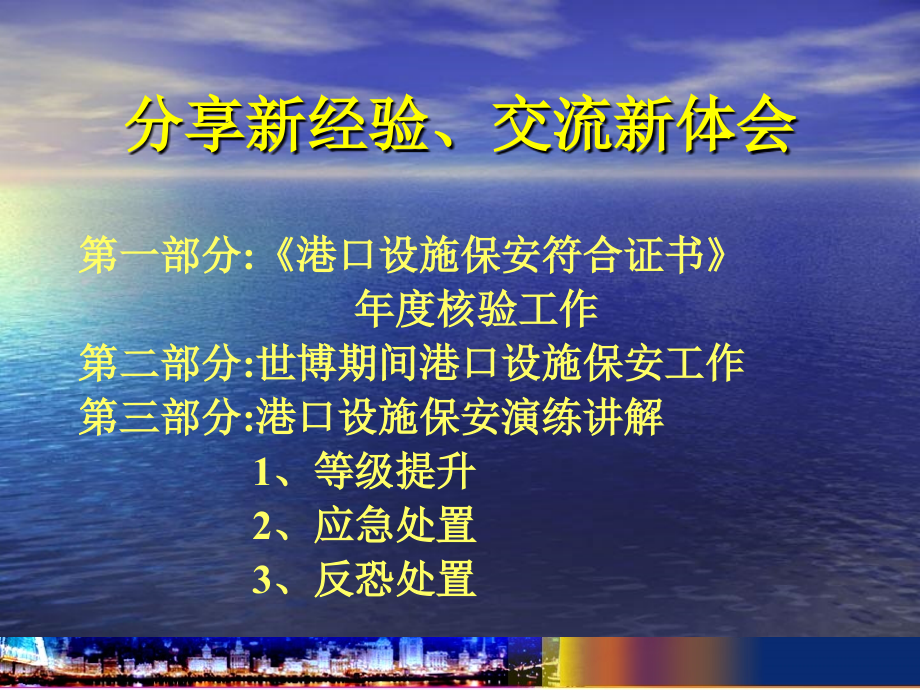 分享新经验、交流新体会

第一部分:《港口设施保安符合证书》年度核验工作
第二部分:世博期间港口设施保安工作
第三部分:港口设施保安演练讲解
1、等级提升
2、应急处置
3、反恐处置